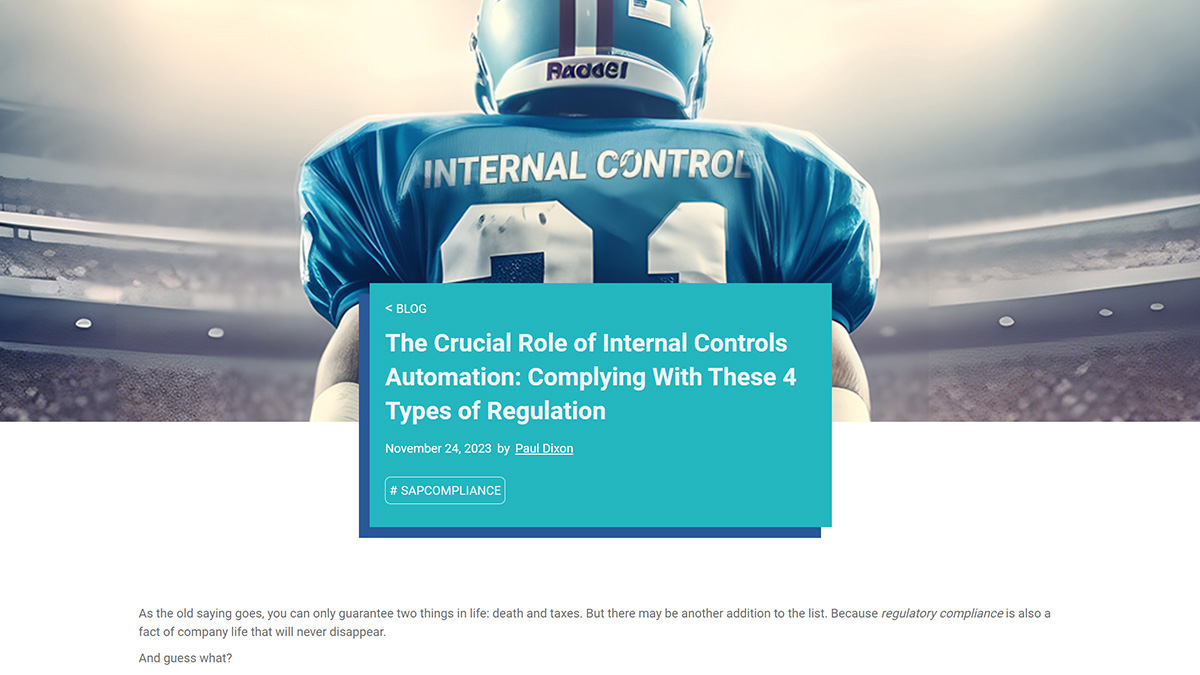 Raddel

INTERNAL CONTROL

< BLOG

The Crucial Role of Internal Controls Automation: Complying With These 4 Types of Regulation

November 24, 2023 by Paul Dixon

# SAPCOMPLIANCE

As the old saying goes, you can only guarantee two things in life: death and taxes. But there may be another addition to the list. Because regulatory compliance is also a fact of company life that will never disappear.

And guess what?